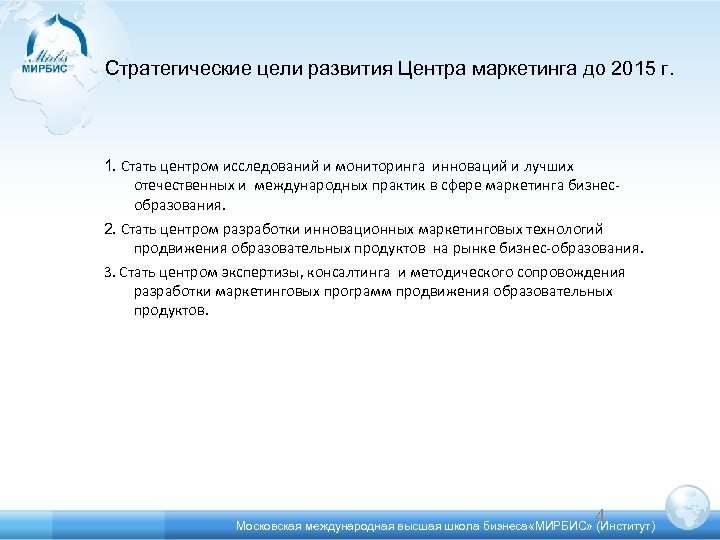 Mirbis
МИРБИС

Стратегические цели развития Центра маркетинга до 2015 г.

1. Стать центром исследований и мониторинга инноваций и лучших отечественных и международных практик в сфере маркетинга бизнес-образования.

2. Стать центром разработки инновационных маркетинговых технологий продвижения образовательных продуктов на рынке бизнес-образования.

3. Стать центром экспертизы, консалтинга и методического сопровождения разработки маркетинговых программ продвижения образовательных продуктов.

4

Московская международная высшая школа бизнеса«МИРБИС» (Институт)